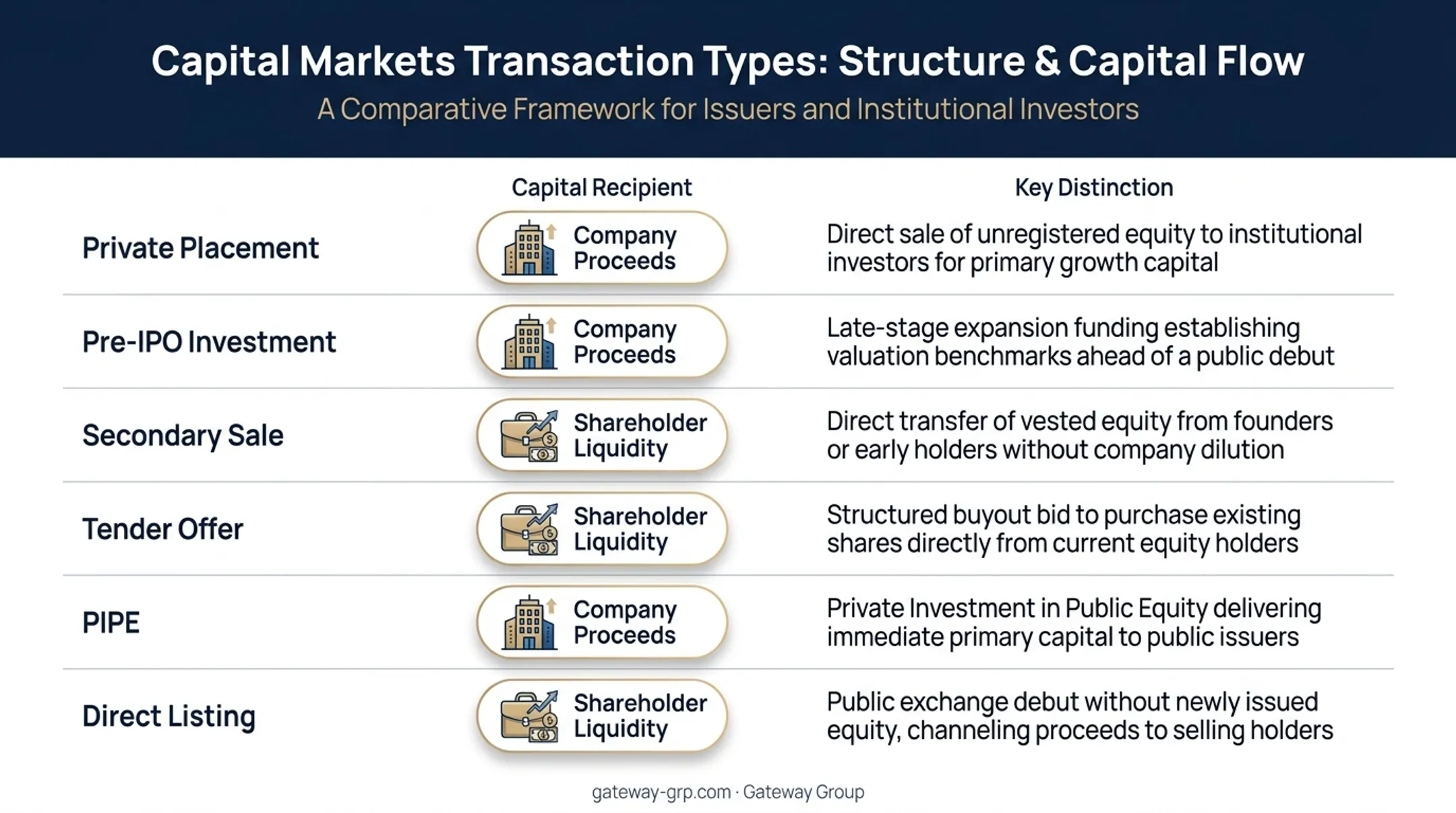 Capital Markets Transaction Types: Structure & Capital Flow
A Comparative Framework for Issuers and Institutional Investors

| | Capital Recipient | Key Distinction |
|---|---|---|
| Private Placement | Company Proceeds | Direct sale of unregistered equity to institutional investors for primary growth capital |
| Pre-IPO Investment | Company Proceeds | Late-stage expansion funding establishing valuation benchmarks ahead of a public debut |
| Secondary Sale | Shareholder Liquidity | Direct transfer of vested equity from founders or early holders without company dilution |
| Tender Offer | Shareholder Liquidity | Structured buyout bid to purchase existing shares directly from current equity holders |
| PIPE | Company Proceeds | Private Investment in Public Equity delivering immediate primary capital to public issuers |
| Direct Listing | Shareholder Liquidity | Public exchange debut without newly issued equity, channeling proceeds to selling holders |

gateway-grp.com · Gateway Group